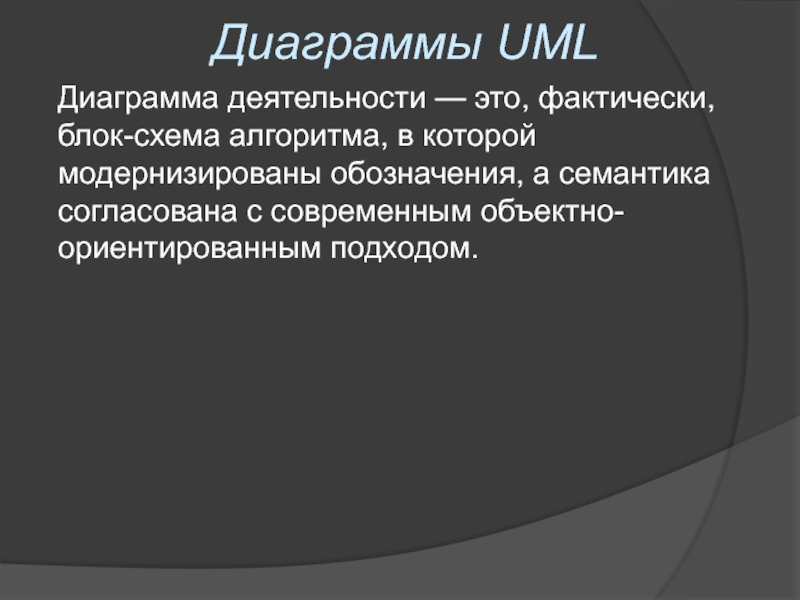 Диаграммы UML

Диаграмма деятельности — это, фактически, блок-схема алгоритма, в которой модернизированы обозначения, а семантика согласована с современным объектно-ориентированным подходом.